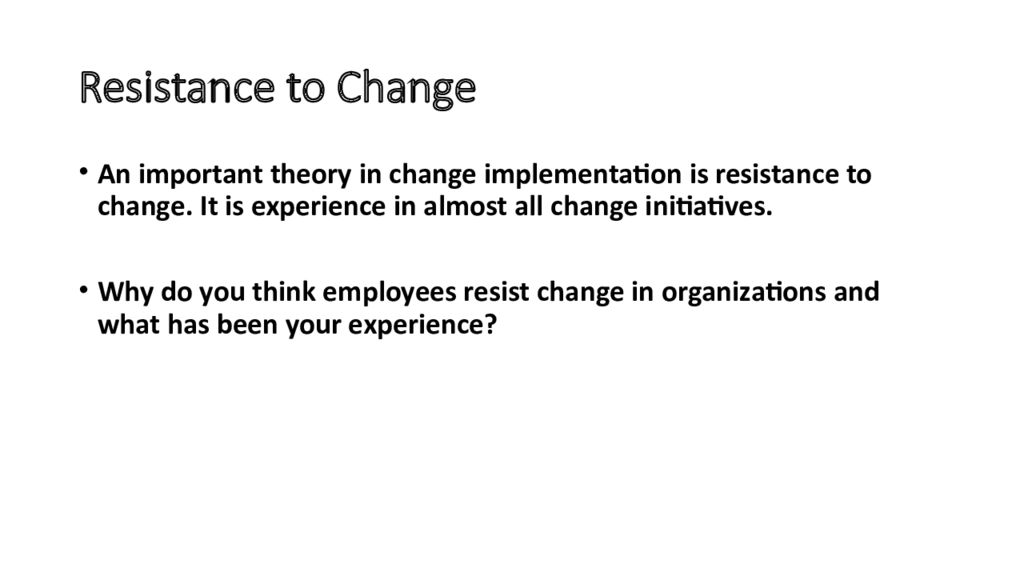 Resistance to Change

• An important theory in change implementation is resistance to change. It is experience in almost all change initiatives.

• Why do you think employees resist change in organizations and what has been your experience?